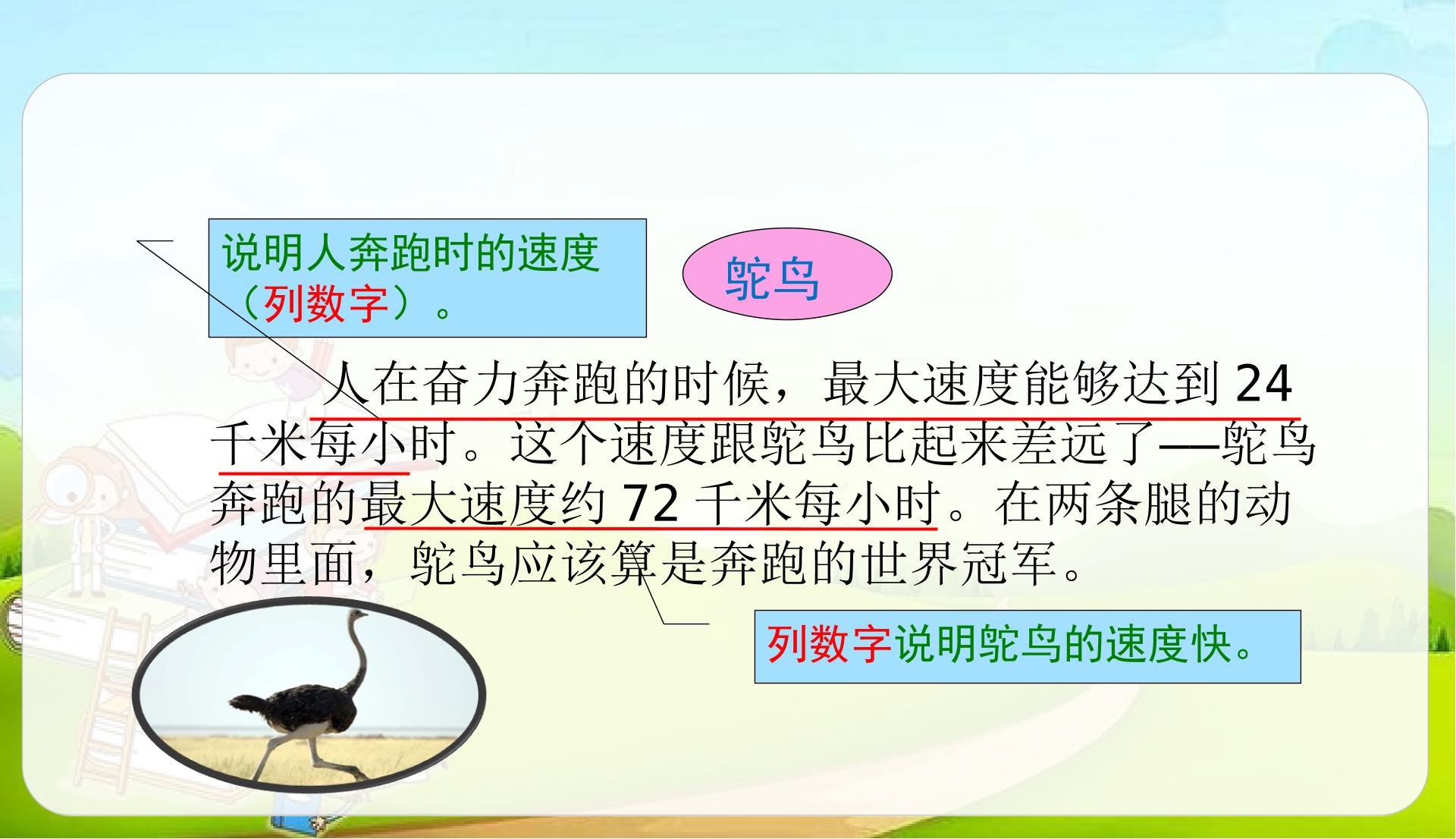 说明人奔跑时的速度（列数字）。

鸵鸟

人在奋力奔跑的时候，最大速度能够达到 24 千米每小时。这个速度跟鸵鸟比起来差远了——鸵鸟奔跑的最大速度约 72 千米每小时。在两条腿的动物里面，鸵鸟应该算是奔跑的世界冠军。

列数字说明鸵鸟的速度快。